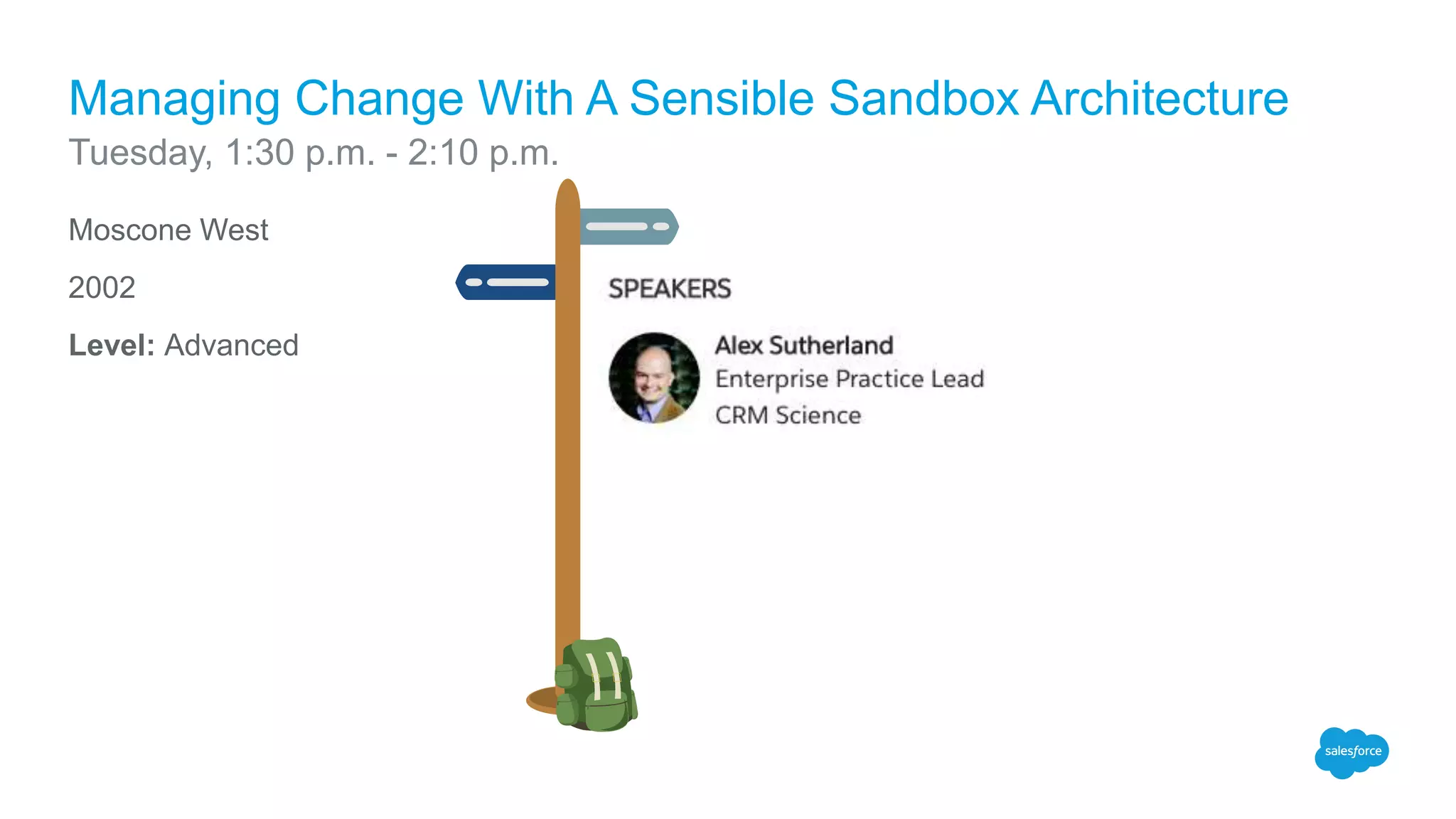 Managing Change With A Sensible Sandbox Architecture
Tuesday, 1:30 p.m. - 2:10 p.m.

Moscone West

2002

Level: Advanced

SPEAKERS

Alex Sutherland
Enterprise Practice Lead
CRM Science

salesforce